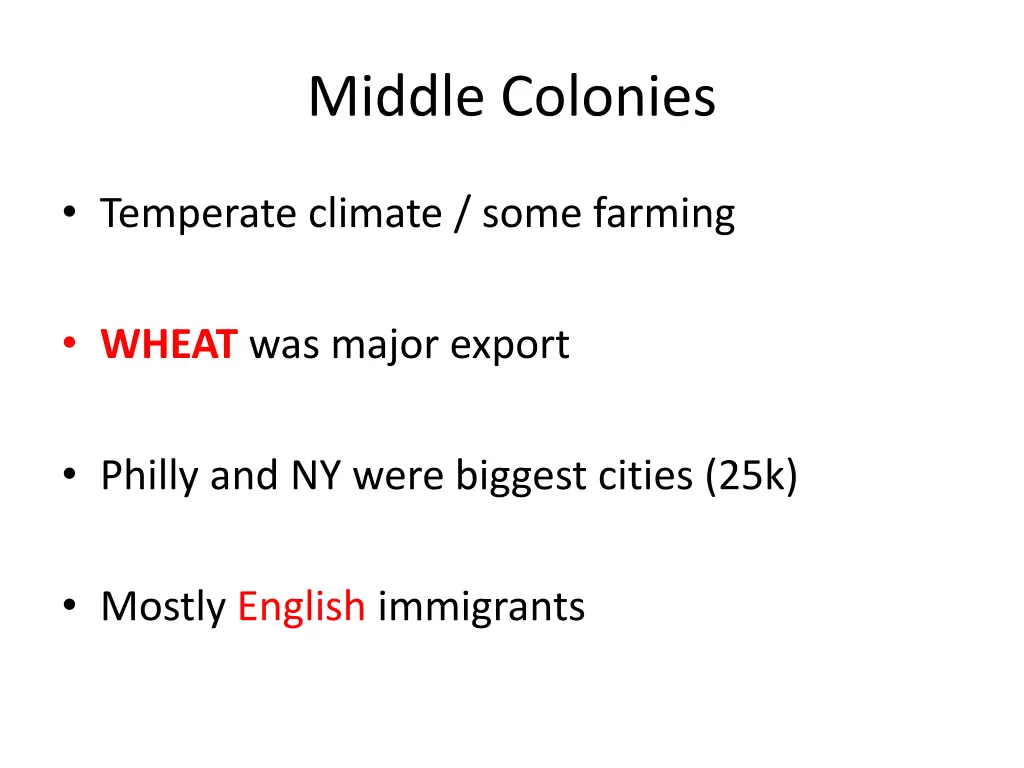 Middle Colonies

• Temperate climate / some farming

• WHEAT was major export

• Philly and NY were biggest cities (25k)

• Mostly English immigrants